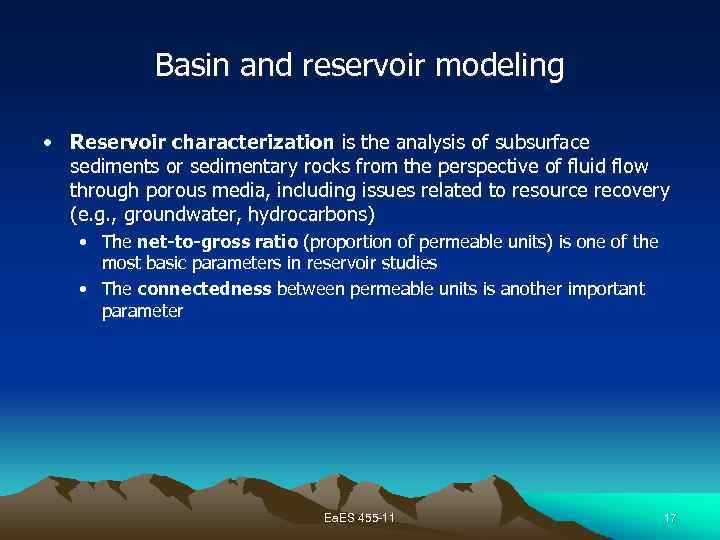 Basin and reservoir modeling

• Reservoir characterization is the analysis of subsurface sediments or sedimentary rocks from the perspective of fluid flow through porous media, including issues related to resource recovery (e.g., groundwater, hydrocarbons)
  • The net-to-gross ratio (proportion of permeable units) is one of the most basic parameters in reservoir studies
  • The connectedness between permeable units is another important parameter

EaES 455-11

17